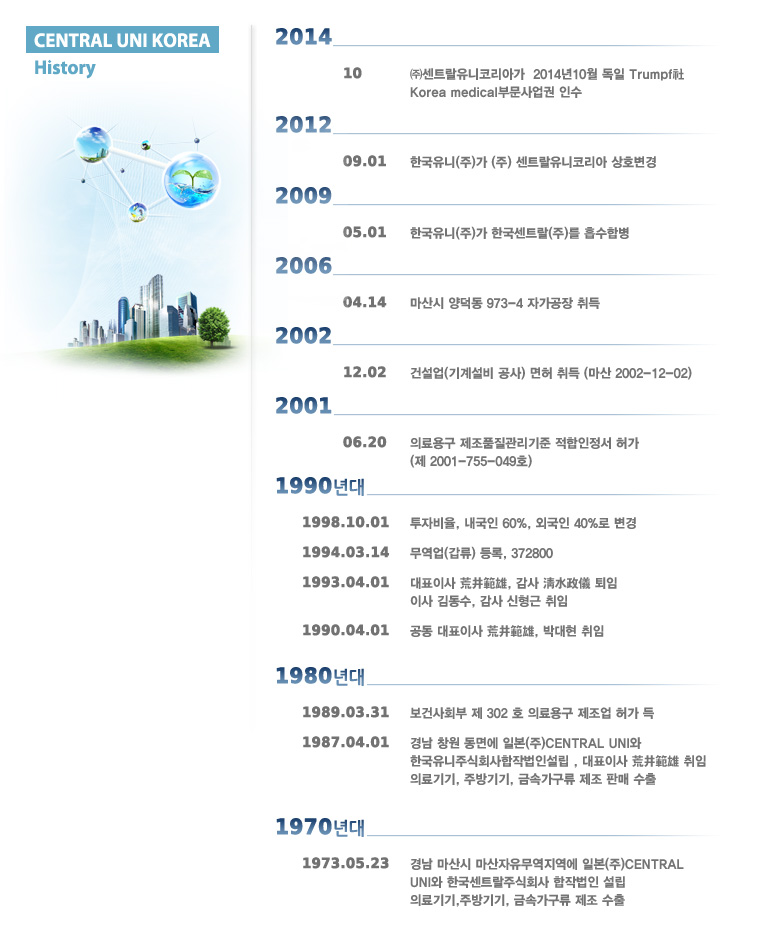 CENTRAL UNI KOREA
History

2014

10 ㈜센트랄유니코리아가 2014년10월 독일 Trumpf社 Korea medical부문사업권 인수

2012

09.01 한국유니(주)가 (주) 센트랄유니코리아 상호변경

2009

05.01 한국유니(주)가 한국센트랄(주)를 흡수합병

2006

04.14 마산시 양덕동 973-4 자가공장 취득

2002

12.02 건설업(기계설비 공사) 면허 취득 (마산 2002-12-02)

2001

06.20 의료용구 제조품질관리기준 적합인정서 허가 (제 2001-755-049호)

1990년대

1998.10.01 투자비율, 내국인 60%, 외국인 40%로 변경

1994.03.14 무역업(갑류) 등록, 372800

1993.04.01 대표이사 荒井範雄, 감사 淸水政儀 퇴임 이사 김동수, 감사 신형근 취임

1990.04.01 공동 대표이사 荒井範雄, 박대현 취임

1980년대

1989.03.31 보건사회부 제 302 호 의료용구 제조업 허가 득

1987.04.01 경남 창원 동면에 일본(주)CENTRAL UNI와 한국유니주식회사합작법인설립 , 대표이사 荒井範雄 취임 의료기기, 주방기기, 금속가구류 제조 판매 수출

1970년대

1973.05.23 경남 마산시 마산자유무역지역에 일본(주)CENTRAL UNI와 한국센트랄주식회사 합작법인 설립 의료기기,주방기기, 금속가구류 제조 수출